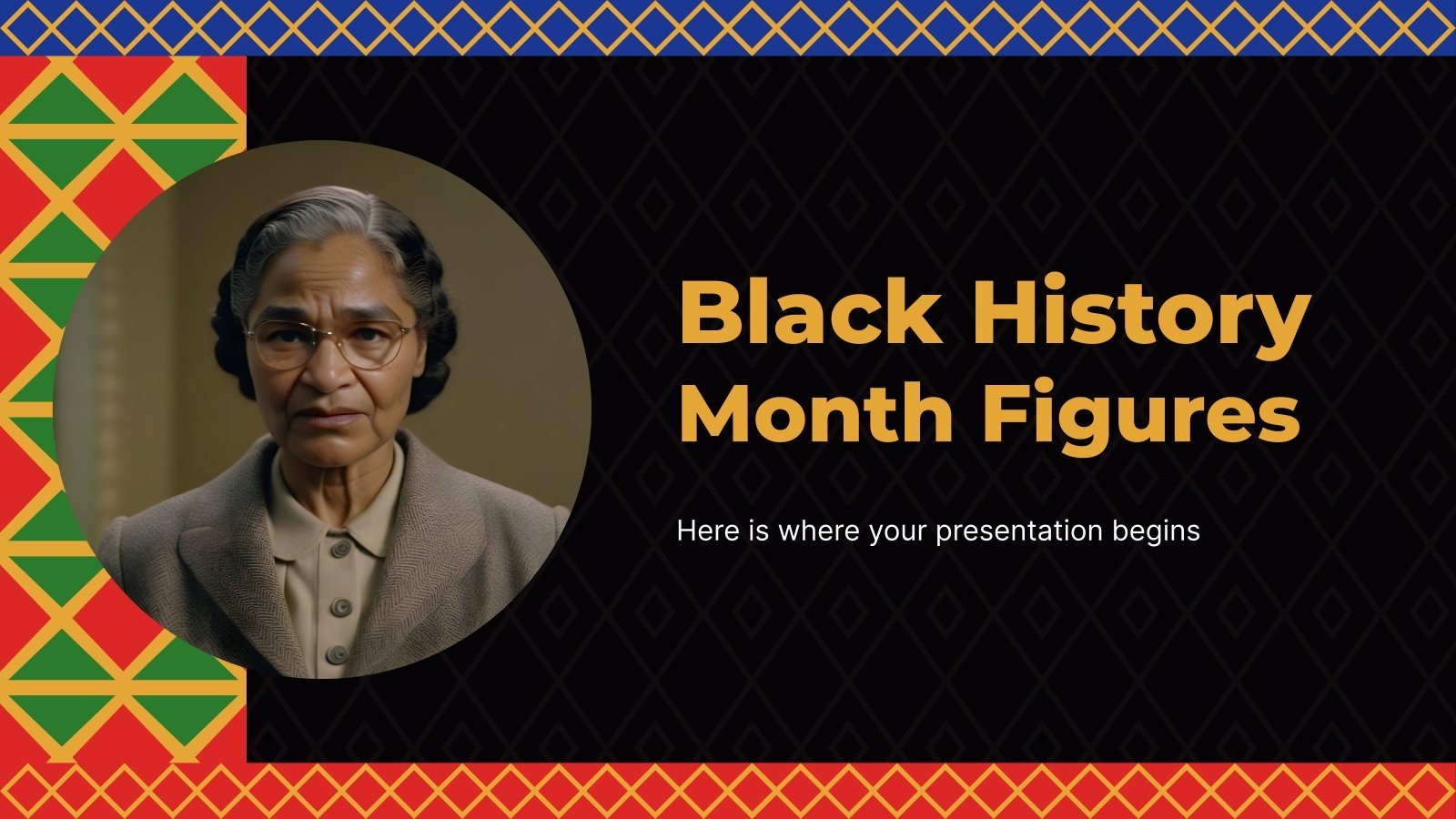 Black History Month Figures

Here is where your presentation begins